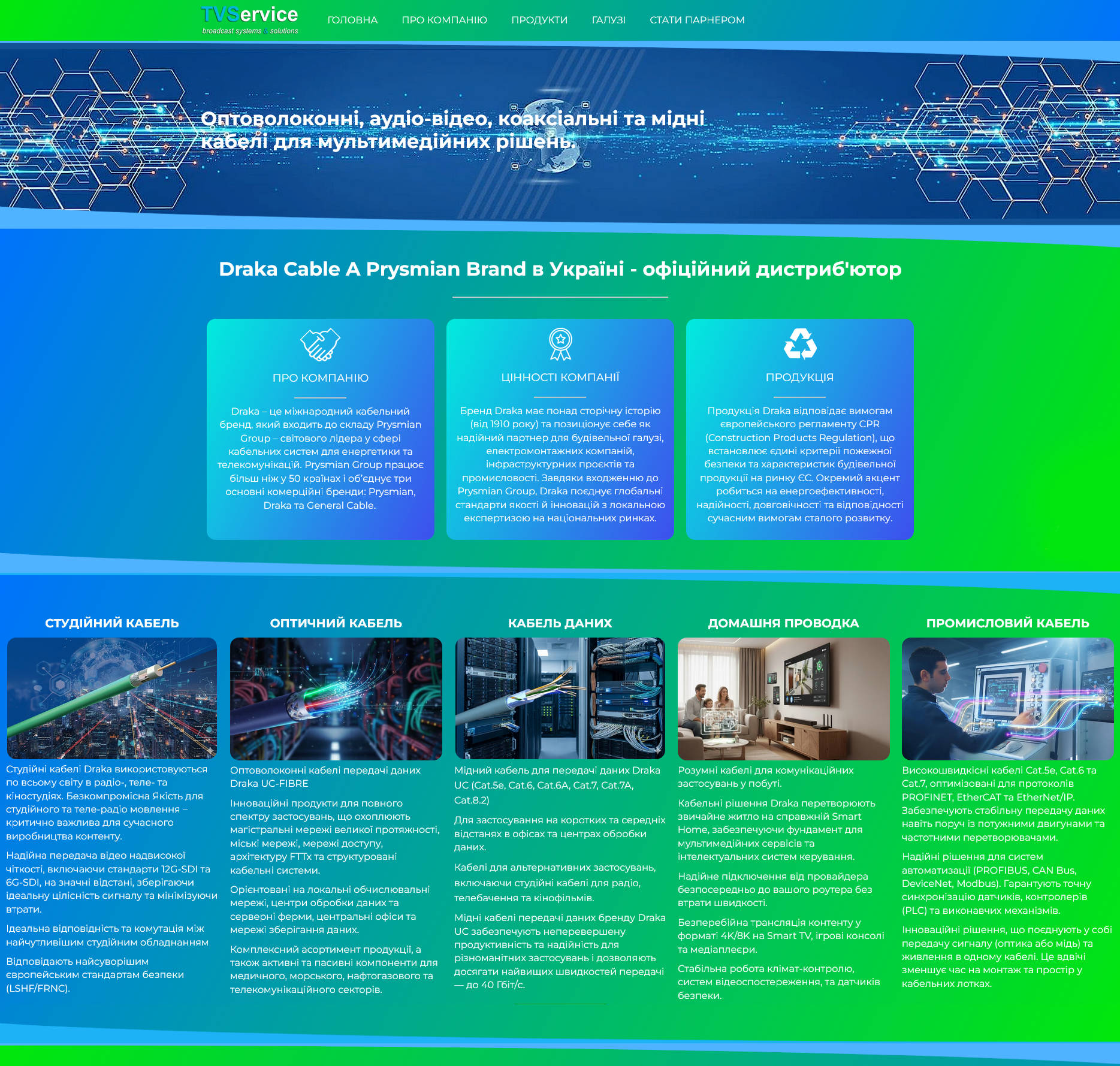 TVService
broadcast systems & solutions

ГОЛОВНА ПРО КОМПАНІЮ ПРОДУКТИ ГАЛУЗІ СТАТИ ПАРНЕРОМ

Оптоволоконні, аудіо-відео, коаксіальні та мідні кабелі для мультимедійних рішень.

Draka Cable A Prysmian Brand в Україні - офіційний дистриб'ютор

ПРО КОМПАНІЮ

Draka – це міжнародний кабельний бренд, який входить до складу Prysmian Group – світового лідера у сфері кабельних систем для енергетики та телекомунікацій. Prysmian Group працює більш ніж у 50 країнах і об'єднує три основні комерційні бренди: Prysmian, Draka та General Cable.

ЦІННОСТІ КОМПАНІЇ

Бренд Draka має понад сторічну історію (від 1910 року) та позиціонує себе як надійний партнер для будівельної галузі, електромонтажних компаній, інфраструктурних проєктів та промисловості. Завдяки входженню до Prysmian Group, Draka поєднує глобальні стандарти якості й інновацій з локальною експертизою на національних ринках.

ПРОДУКЦІЯ

Продукція Draka відповідає вимогам європейського регламенту CPR (Construction Products Regulation), що встановлює єдині критерії пожежної безпеки та характеристик будівельної продукції на ринку ЄС. Окремий акцент робиться на енергоефективності, надійності, довговічності та відповідності сучасним вимогам сталого розвитку.

СТУДІЙНИЙ КАБЕЛЬ

Студійні кабелі Draka використовуються по всьому світу в радіо-, теле- та кіностудіях. Безкомпромісна Якість для студійного та теле-радіо мовлення – критично важлива для сучасного виробництва контенту.

Надійна передача відео надвисокої чіткості, включаючи стандарти 12G-SDI та 6G-SDI, на значні відстані, зберігаючи ідеальну цілісність сигналу та мінімізуючи втрати.

Ідеальна відповідність та комутація між найчутливішим студійним обладнанням

Відповідають найсуворішим європейським стандартам безпеки (LSHF/FRNC).

ОПТИЧНИЙ КАБЕЛЬ

Оптоволоконні кабелі передачі даних Draka UC-FIBRE

Інноваційні продукти для повного спектру застосувань, що охоплюють магістральні мережі великої протяжності, міські мережі, мережі доступу, архітектуру FTTx та структуровані кабельні системи.

Орієнтовані на локальні обчислювальні мережі, центри обробки даних та серверні ферми, центральні офіси та мережі зберігання даних.

Комплексний асортимент продукції, а також активні та пасивні компоненти для медичного, морського, нафтогазового та телекомунікаційного секторів.

КАБЕЛЬ ДАНИХ

Мідний кабель для передачі даних Draka UC (Cat.5e, Cat.6, Cat.6A, Cat.7, Cat.7A, Cat.8.2)

Для застосування на коротких та середніх відстанях в офісах та центрах обробки даних.

Кабелі для альтернативних застосувань, включаючи студійні кабелі для радіо, телебачення та кінофільмів.

Мідні кабелі передачі даних бренду Draka UC забезпечують неперевершену продуктивність та надійність для різноманітних застосувань і дозволяють досягати найвищих швидкостей передачі — до 40 Гбіт/с.

ДОМАШНЯ ПРОВОДКА

Розумні кабелі для комунікаційних застосувань у побуті.

Кабельні рішення Draka перетворюють звичайне житло на справжній Smart Home, забезпечуючи фундамент для мультимедійних сервісів та інтелектуальних систем керування.

Надійне підключення від провайдера безпосередньо до вашого роутера без втрати швидкості.

Безперебійна трансляція контенту у форматі 4K/8K на Smart TV, ігрові консолі та медіаплеєри.

Стабільна робота клімат-контролю, систем відеоспостереження, та датчиків безпеки.

ПРОМИСЛОВИЙ КАБЕЛЬ

Високошвидкісні кабелі Cat.5e, Cat.6 та Cat.7, оптимізовані для протоколів PROFINET, EtherCAT та EtherNet/IP. Забезпечують стабільну передачу даних навіть поруч із потужними двигунами та частотними перетворювачами.

Надійні рішення для систем автоматизації (PROFIBUS, CAN Bus, DeviceNet, Modbus). Гарантують точну синхронізацію датчиків, контролерів (PLC) та виконавчих механізмів.

Інноваційні рішення, що поєднують у собі передачу сигналу (оптика або мідь) та живлення в одному кабелі. Це вдвічі зменшує час на монтаж та простір у кабельних лотках.